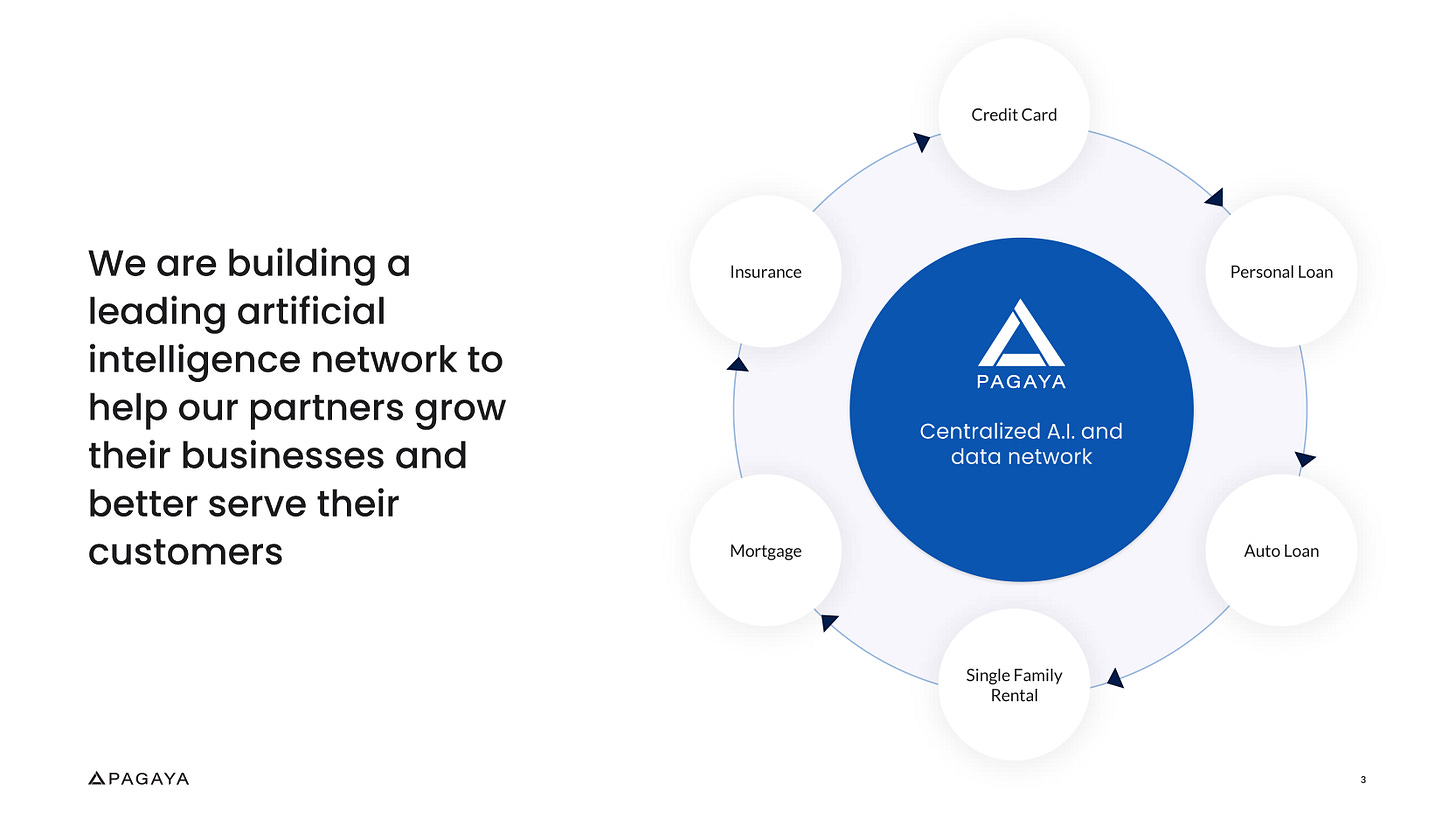 We are building a leading artificial intelligence network to help our partners grow their businesses and better serve their customers

Credit Card

Personal Loan

Auto Loan

Single Family Rental

Mortgage

Insurance

PAGAYA

Centralized A.I. and data network

PAGAYA

3